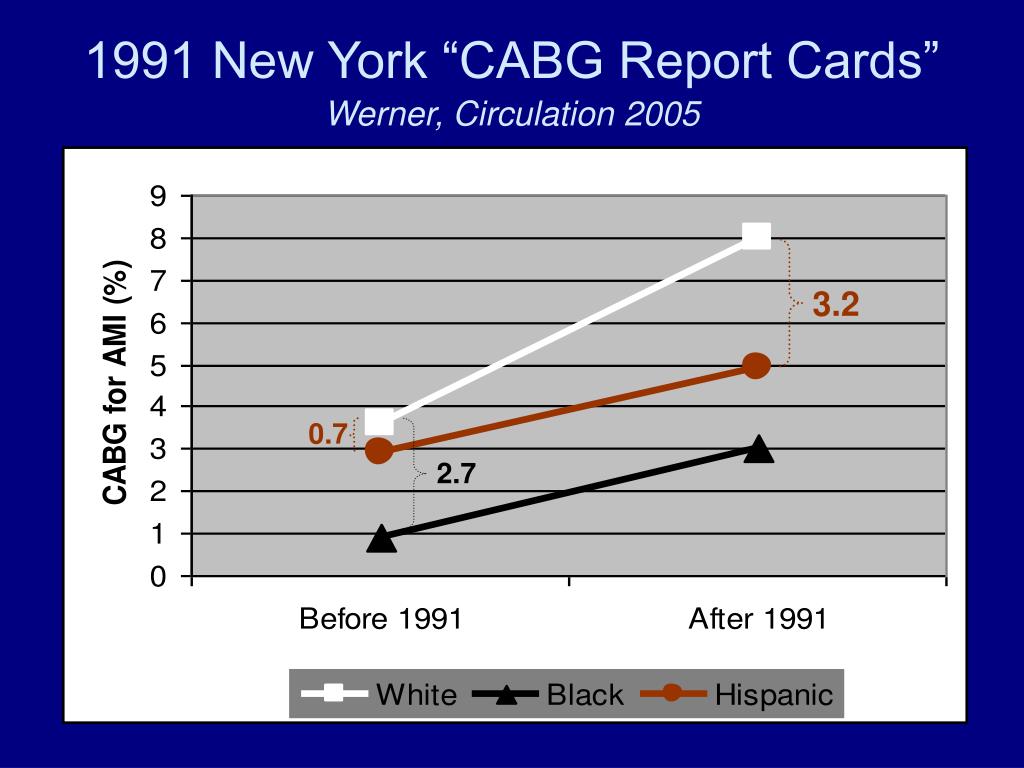 1991 New York “CABG Report Cards”
Werner, Circulation 2005

CABG for AMI (%)

9
8
7
6
5
4
3
2
1
0

3.2
0.7
2.7

Before 1991
After 1991

White
Black
Hispanic